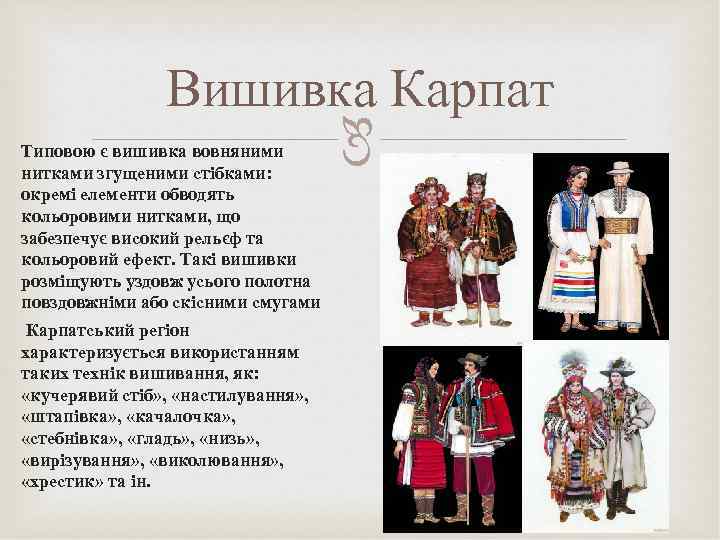 Вишивка Карпат

Типовою є вишивка вовняними нитками згущеними стібками: окремі елементи обводять кольоровими нитками, що забезпечує високий рельєф та кольоровий ефект. Такі вишивки розміщують уздовж усього полотна повздовжніми або скісними смугами

Карпатський регіон характеризується використанням таких технік вишивання, як: «кучерявий стіб», «настилування», «штапівка», «качалочка», «стебнівка», «гладь», «низь», «вирізування», «виколювання», «хрестик» та ін.